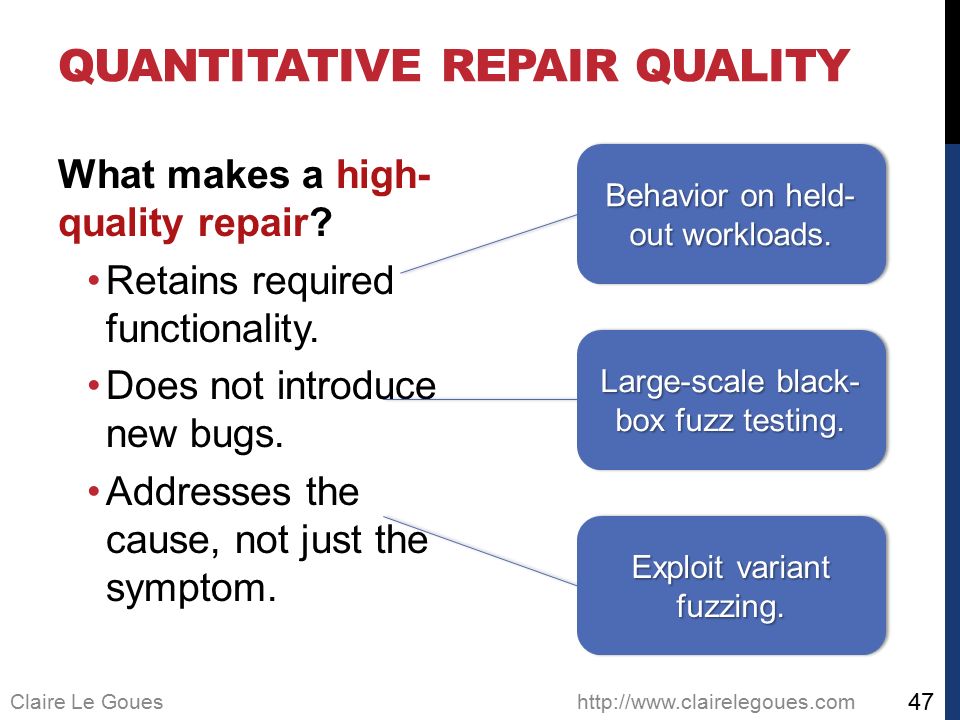 QUANTITATIVE REPAIR QUALITY

What makes a high-quality repair?

• Retains required functionality.
• Does not introduce new bugs.
• Addresses the cause, not just the symptom.

Behavior on held-out workloads.

Large-scale black-box fuzz testing.

Exploit variant fuzzing.

Claire Le Goues

http://www.clairelegoues.com

47